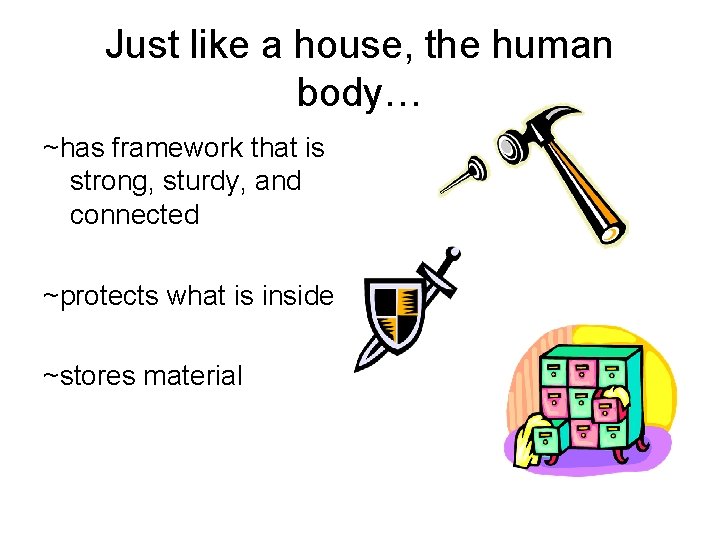 Just like a house, the human body…

~has framework that is strong, sturdy, and connected

~protects what is inside

~stores material